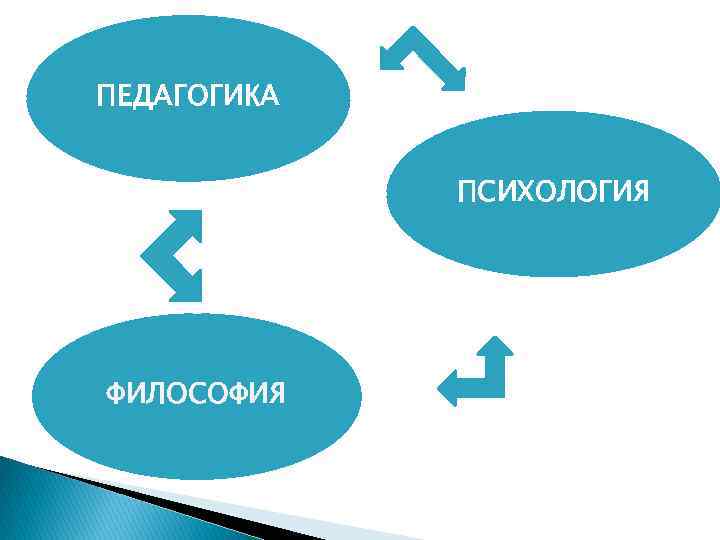 ПЕДАГОГИКА

ПСИХОЛОГИЯ

ФИЛОСОФИЯ